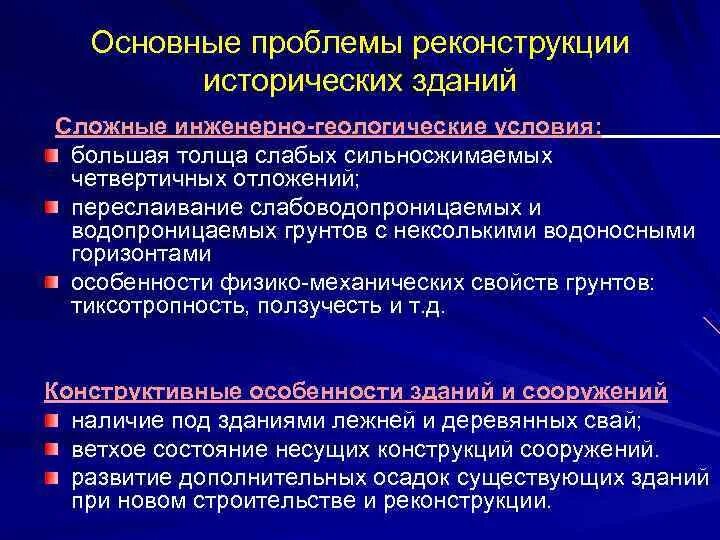 Основные проблемы реконструкции исторических зданий

Сложные инженерно-геологические условия:

большая толща слабых сильносжимаемых четвертичных отложений;

переслаивание слабоводопроницаемых и водопроницаемых грунтов с нексолькими водоносными горизонтами

особенности физико-механических свойств грунтов: тиксотропность, ползучесть и т.д.

Конструктивные особенности зданий и сооружений

наличие под зданиями лежней и деревянных свай;

ветхое состояние несущих конструкций сооружений.

развитие дополнительных осадок существующих зданий при новом строительстве и реконструкции.